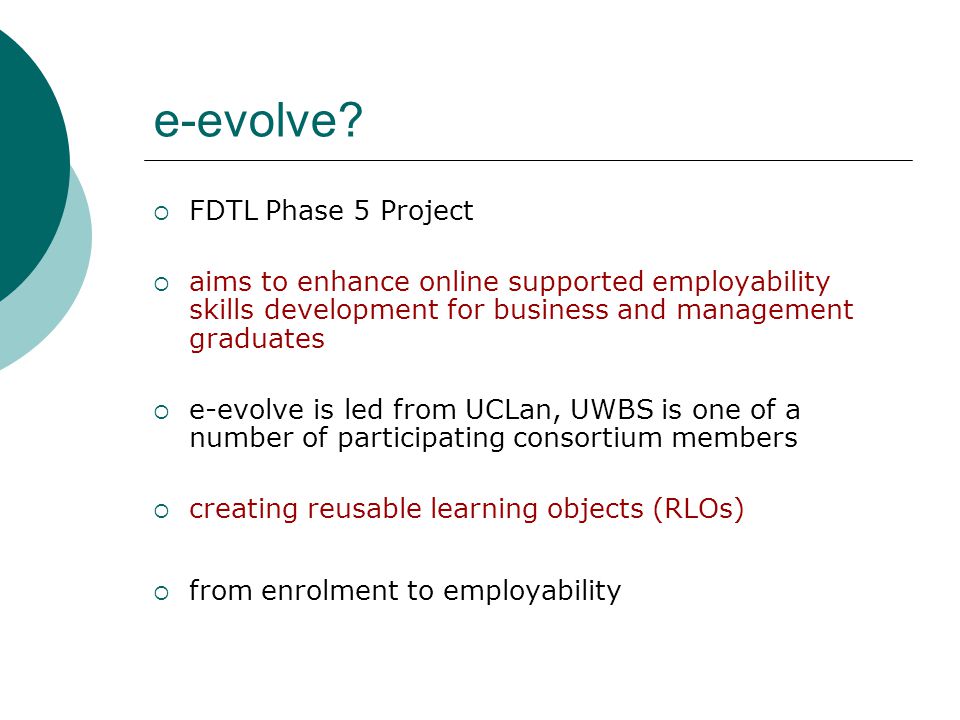 e-evolve?

- FDTL Phase 5 Project

- aims to enhance online supported employability skills development for business and management graduates

- e-evolve is led from UCLan, UWBS is one of a number of participating consortium members

- creating reusable learning objects (RLOs)

- from enrolment to employability